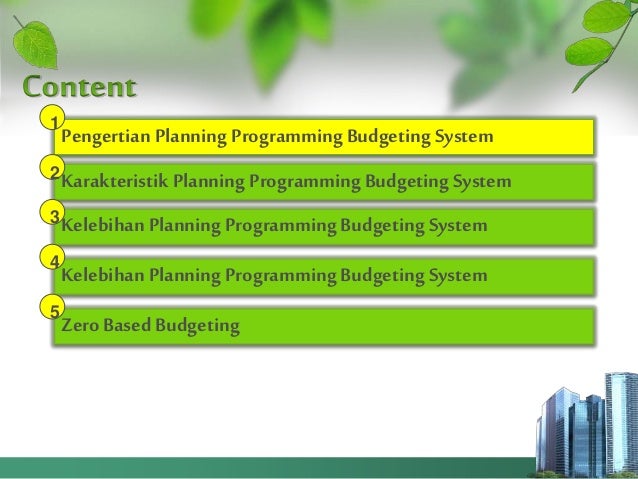 Content

1 Pengertian Planning Programming Budgeting System

2 Karakteristik Planning Programming Budgeting System

3 Kelebihan Planning Programming Budgeting System

4 Kelebihan Planning Programming Budgeting System

5 Zero Based Budgeting